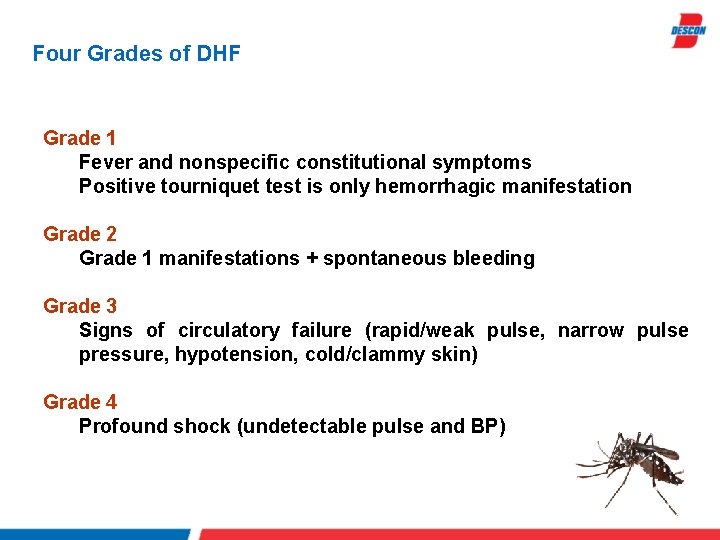 DESCON

Four Grades of DHF

Grade 1
Fever and nonspecific constitutional symptoms
Positive tourniquet test is only hemorrhagic manifestation

Grade 2
Grade 1 manifestations + spontaneous bleeding

Grade 3
Signs of circulatory failure (rapid/weak pulse, narrow pulse pressure, hypotension, cold/clammy skin)

Grade 4
Profound shock (undetectable pulse and BP)